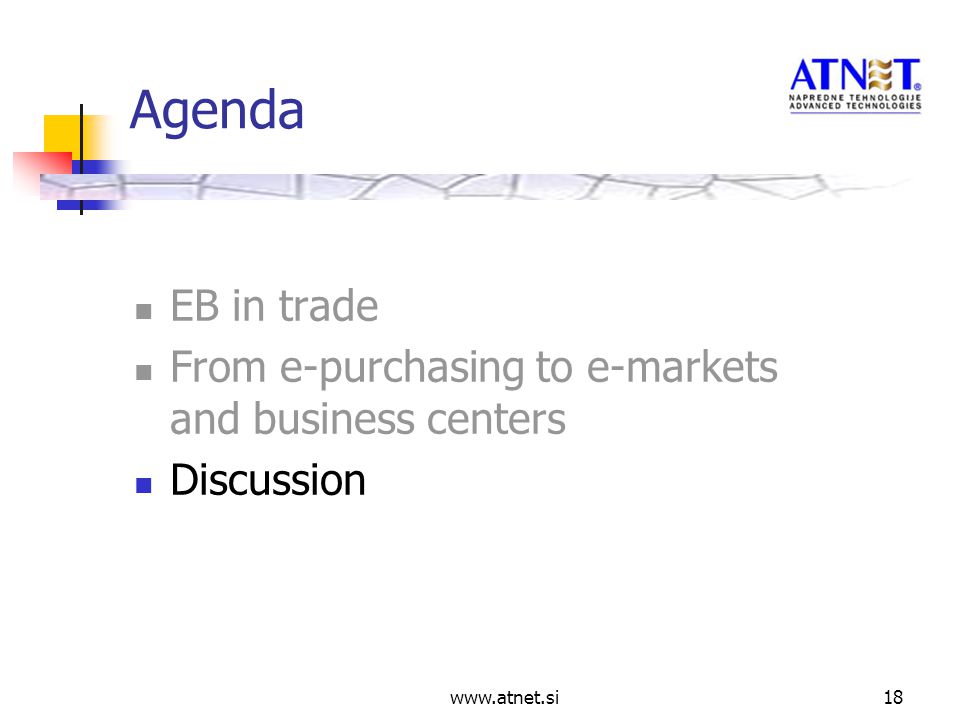 Agenda

ATNET
NAPREDNE TEHNOLOGIJE
ADVANCED TECHNOLOGIES

- EB in trade
- From e-purchasing to e-markets and business centers
- Discussion

www.atnet.si

18